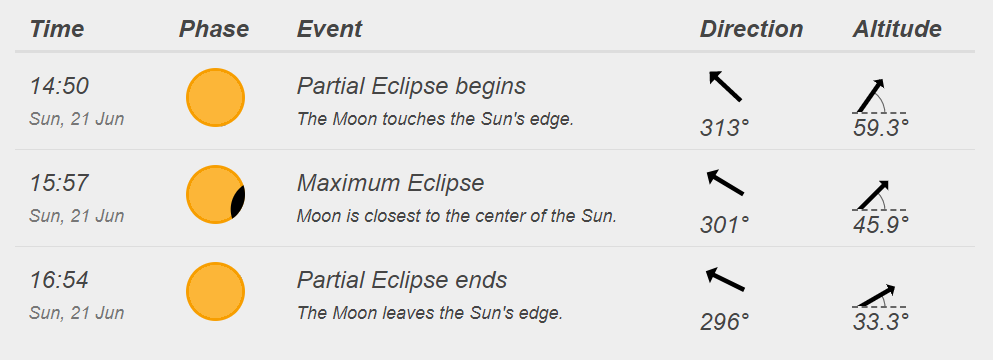 | Time | Phase | Event | Direction | Altitude |
|---|---|---|---|---|
| 14:50 Sun, 21 Jun | | Partial Eclipse begins The Moon touches the Sun's edge. | 313° | 59.3° |
| 15:57 Sun, 21 Jun | | Maximum Eclipse Moon is closest to the center of the Sun. | 301° | 45.9° |
| 16:54 Sun, 21 Jun | | Partial Eclipse ends The Moon leaves the Sun's edge. | 296° | 33.3° |